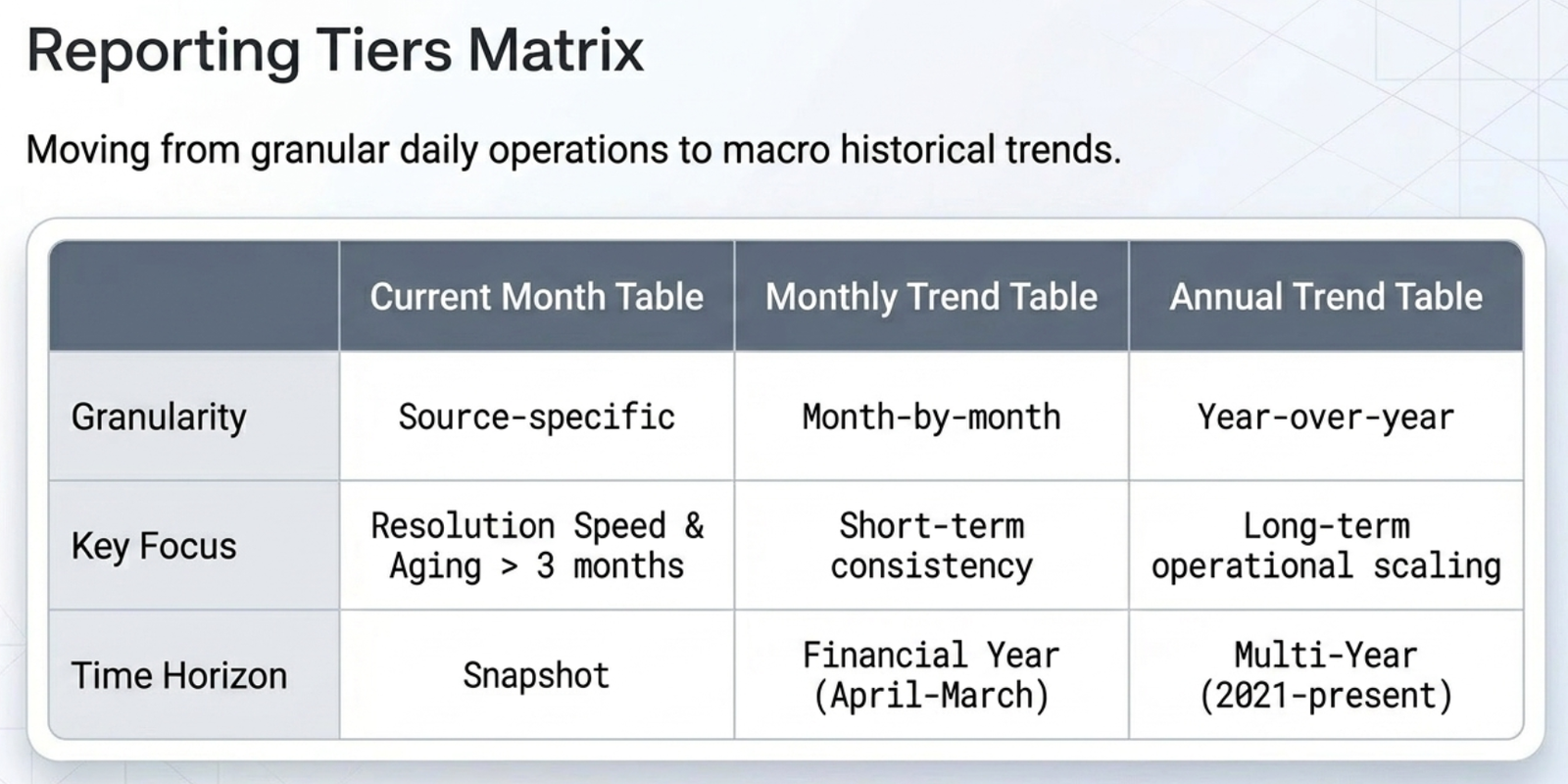 Reporting Tiers Matrix

Moving from granular daily operations to macro historical trends.

| | Current Month Table | Monthly Trend Table | Annual Trend Table |
|---|---|---|---|
| Granularity | Source-specific | Month-by-month | Year-over-year |
| Key Focus | Resolution Speed & Aging > 3 months | Short-term consistency | Long-term operational scaling |
| Time Horizon | Snapshot | Financial Year (April-March) | Multi-Year (2021-present) |